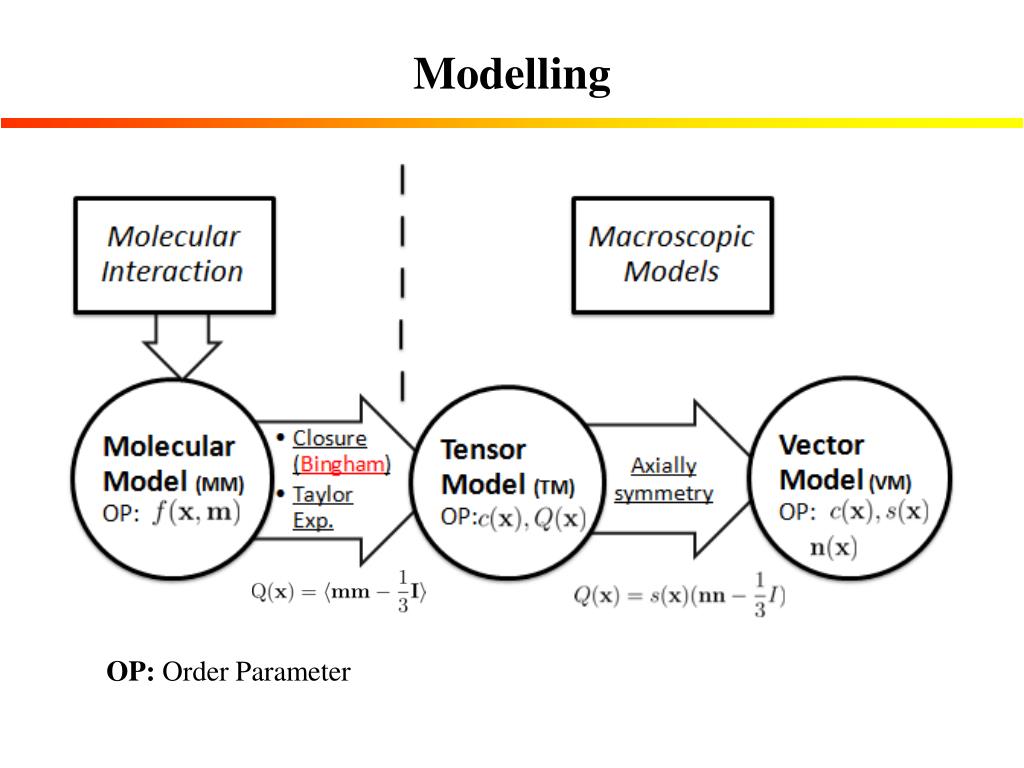 Modelling

Molecular Interaction

Macroscopic Models

Molecular Model (MM)
OP: $f(\mathbf{x}, \mathbf{m})$

• Closure (Bingham)
• Taylor Exp.

Tensor Model (TM)
OP: $c(\mathbf{x}), Q(\mathbf{x})$

Axially symmetry

Vector Model (VM)
OP: $c(\mathbf{x}), s(\mathbf{x})$
$\mathbf{n}(\mathbf{x})$

$\mathrm{Q}(\mathbf{x}) = \langle \mathbf{mm} - \frac{1}{3}\mathbf{I} \rangle$

$Q(\mathbf{x}) = s(\mathbf{x})(\mathbf{nn} - \frac{1}{3}I)$

OP: Order Parameter